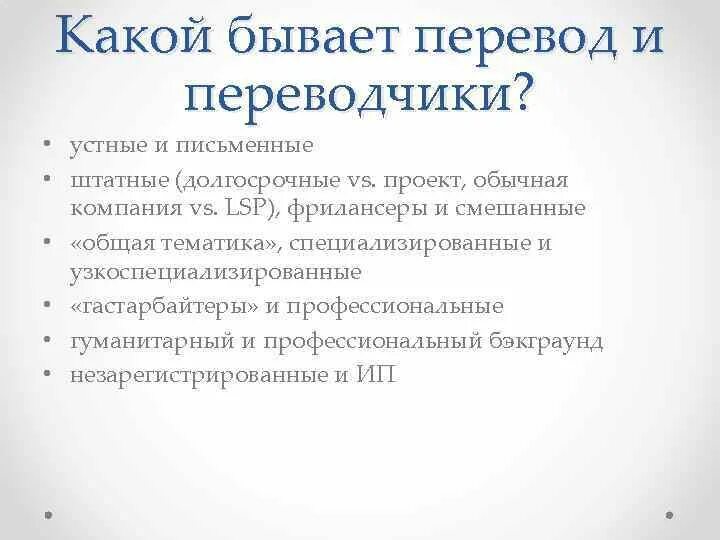 Какой бывает перевод и переводчики?

• устные и письменные
• штатные (долгосрочные vs. проект, обычная компания vs. LSP), фрилансеры и смешанные
• «общая тематика», специализированные и узкоспециализированные
• «гастарбайтеры» и профессиональные
• гуманитарный и профессиональный бэкграунд
• незарегистрированные и ИП